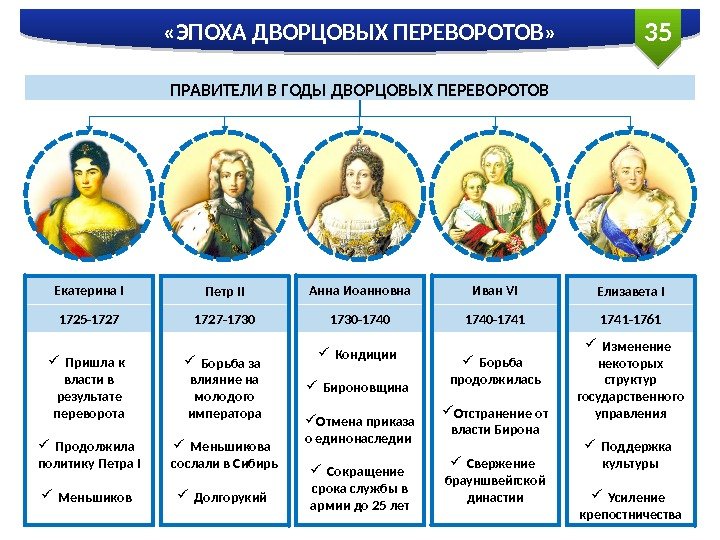 «ЭПОХА ДВОРЦОВЫХ ПЕРЕВОРОТОВ»

35

ПРАВИТЕЛИ В ГОДЫ ДВОРЦОВЫХ ПЕРЕВОРОТОВ

Екатерина I

1725-1727

✓ Пришла к власти в результате переворота

✓ Продолжила политику Петра I

✓ Меньшиков

Петр II

1727-1730

✓ Борьба за влияние на молодого императора

✓ Меньшикова сослали в Сибирь

✓ Долгорукий

Анна Иоанновна

1730-1740

✓ Кондиции

✓ Бироновщина

✓Отмена приказа о единонаследии

✓ Сокращение срока службы в армии до 25 лет

Иван VI

1740-1741

✓ Борьба продолжилась

✓Отстранение от власти Бирона

✓ Свержение брауншвейгской династии

Елизавета I

1741-1761

✓ Изменение некоторых структур государственного управления

✓ Поддержка культуры

✓ Усиление крепостничества